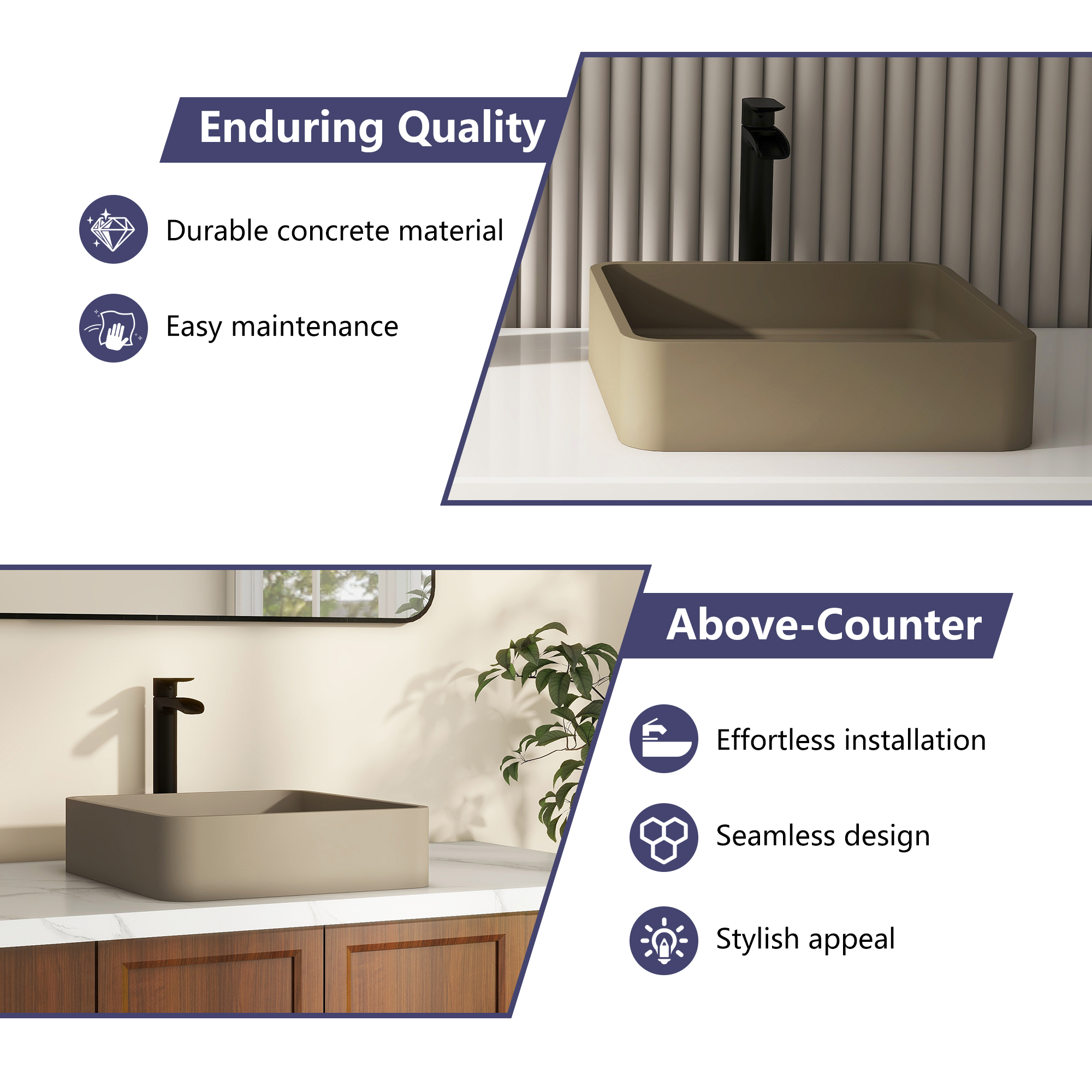 Enduring Quality

Durable concrete material

Easy maintenance

Above-Counter

Effortless installation

Seamless design

Stylish appeal